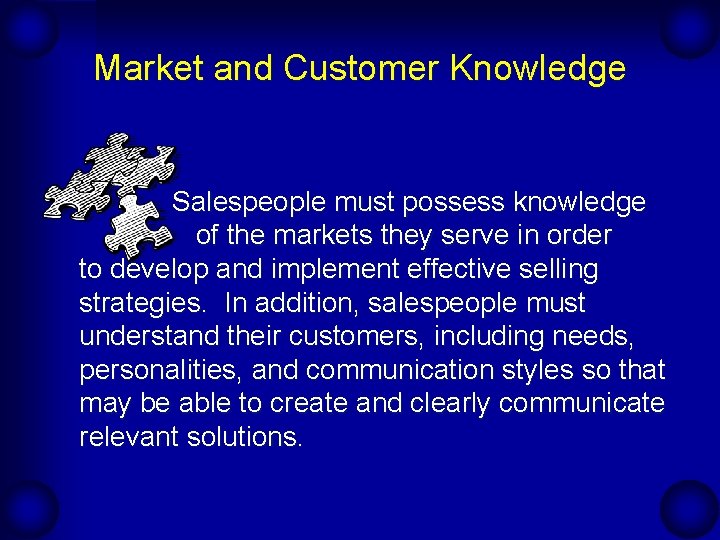 Market and Customer Knowledge

Salespeople must possess knowledge of the markets they serve in order to develop and implement effective selling strategies.  In addition, salespeople must understand their customers, including needs, personalities, and communication styles so that may be able to create and clearly communicate relevant solutions.